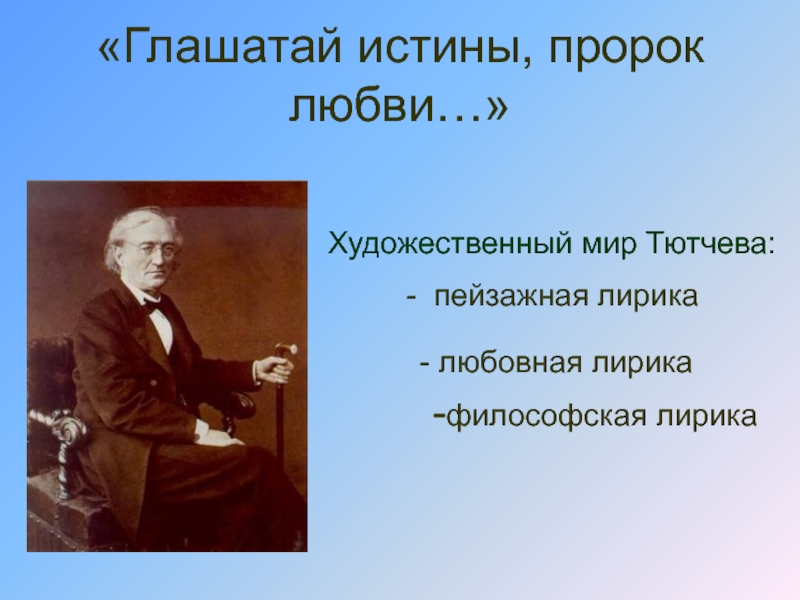 «Глашатай истины, пророк любви…»

Художественный мир Тютчева:

- пейзажная лирика

- любовная лирика

-философская лирика